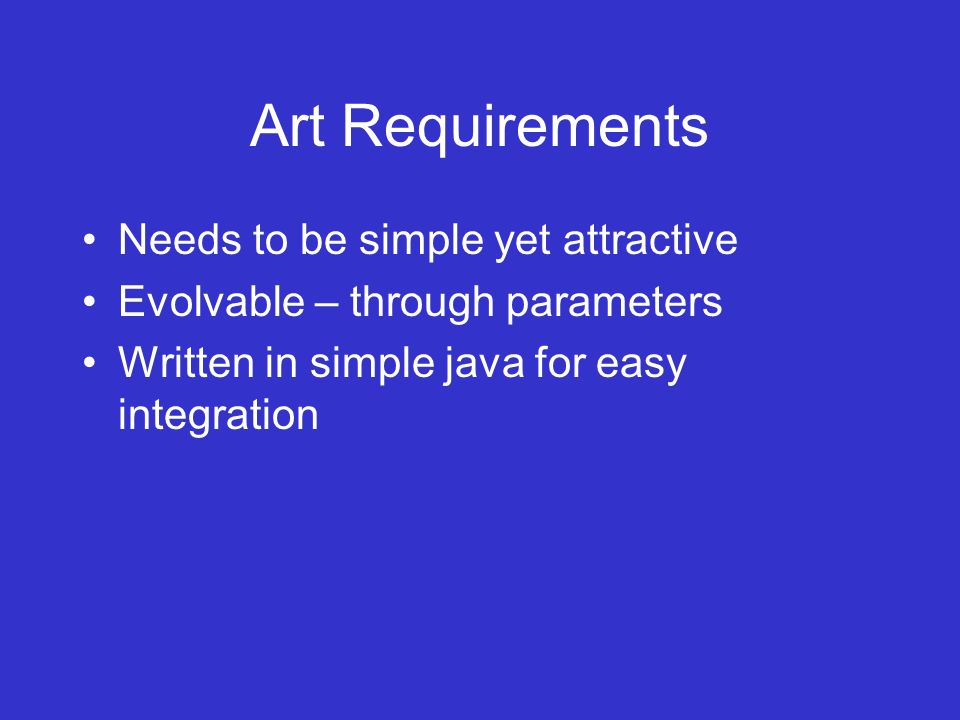 Art Requirements

• Needs to be simple yet attractive
• Evolvable – through parameters
• Written in simple java for easy integration